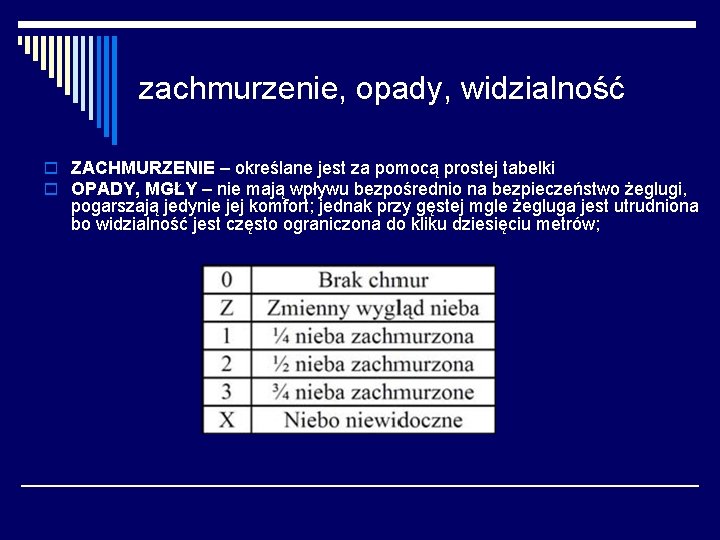 zachmurzenie, opady, widzialność

ZACHMURZENIE – określane jest za pomocą prostej tabelki

OPADY, MGŁY – nie mają wpływu bezpośrednio na bezpieczeństwo żeglugi, pogarszają jedynie jej komfort; jednak przy gęstej mgle żegluga jest utrudniona bo widzialność jest często ograniczona do kliku dziesięciu metrów;

| 0 | Brak chmur |
|---|---|
| Z | Zmienny wygląd nieba |
| 1 | ¼ nieba zachmurzona |
| 2 | ½ nieba zachmurzona |
| 3 | ¾ nieba zachmurzone |
| X | Niebo niewidoczne |